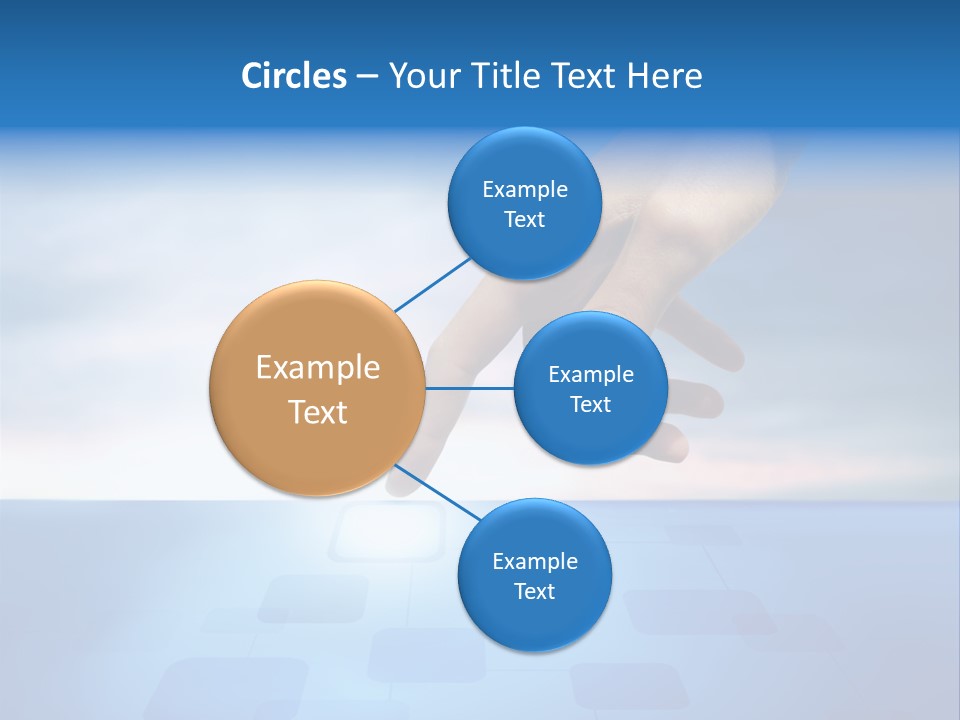 Circles – Your Title Text Here

Example Text

Example Text

Example Text

Example Text